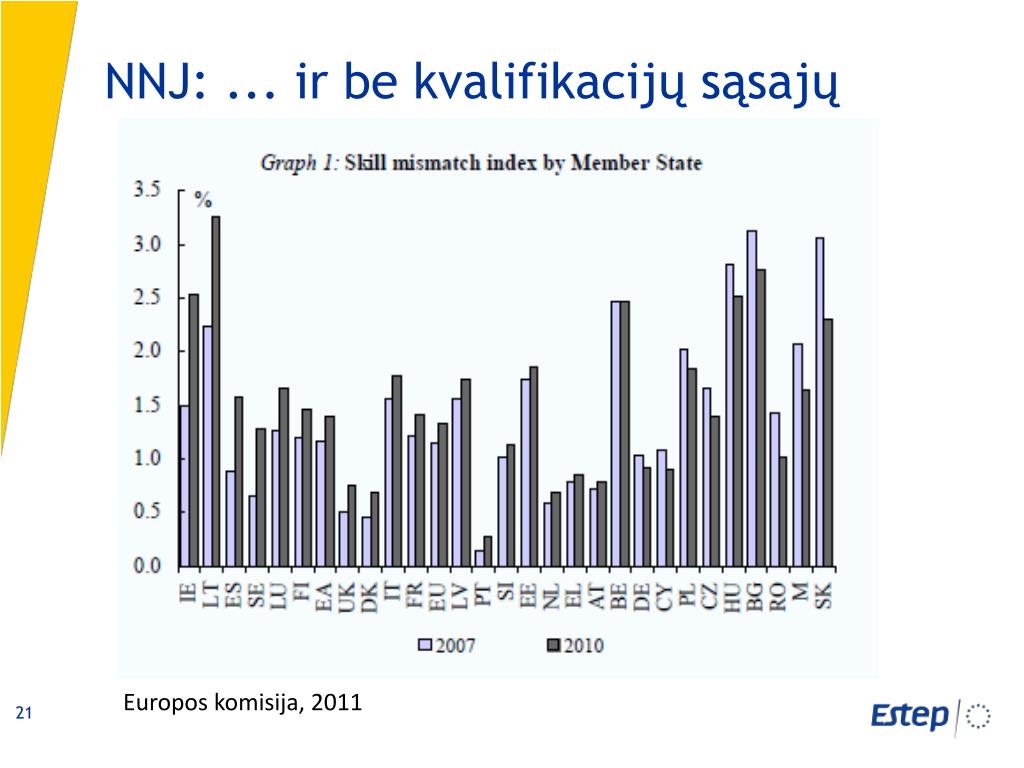 NNJ: ... ir be kvalifikacijų sąsajų

Graph 1: Skill mismatch index by Member State

%

3.5
3.0
2.5
2.0
1.5
1.0
0.5
0.0

IE LT ES SE LU FI EA UK DK IT FR EU LV PT SI EE NL EL AT BE DE CY PL CZ HU BG RO M SK

2007 2010

Europos komisija, 2011

21

Estep